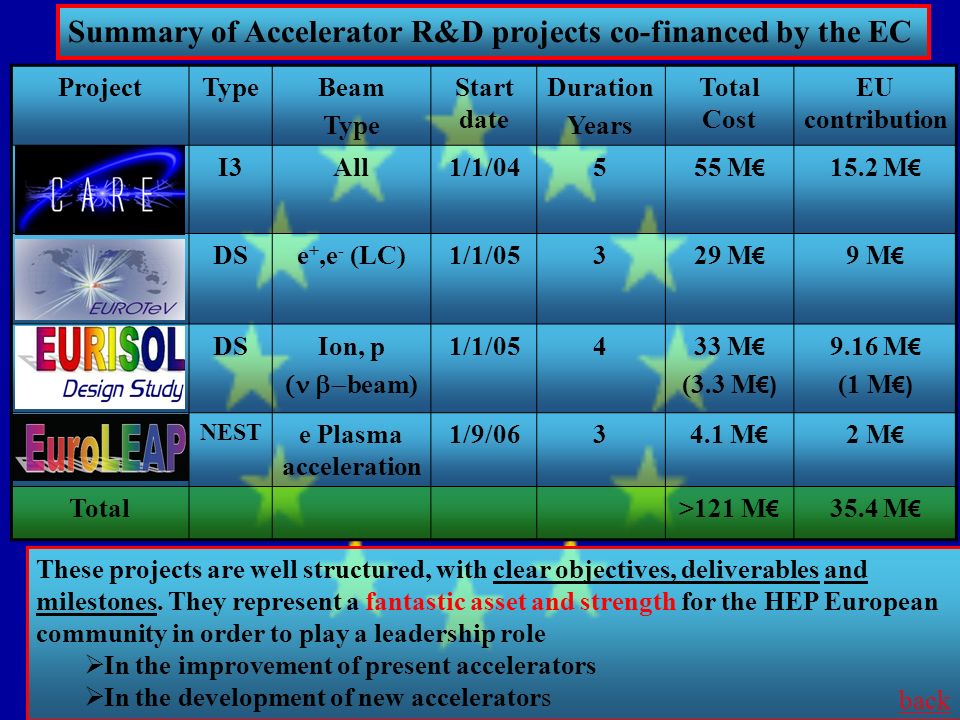 Summary of Accelerator R&D projects co-financed by the EC

| Project | Type | Beam Type | Start date | Duration Years | Total Cost | EU contribution |
|---|---|---|---|---|---|---|
| CARE | I3 | All | 1/1/04 | 5 | 55 M€ | 15.2 M€ |
| EUROTeV | DS | $e^+$,$e^-$ (LC) | 1/1/05 | 3 | 29 M€ | 9 M€ |
| EURISOL Design Study | DS | Ion, p ($\nu$ $\beta$–beam) | 1/1/05 | 4 | 33 M€ (3.3 M€) | 9.16 M€ (1 M€) |
| EuroLEAP | NEST | e Plasma acceleration | 1/9/06 | 3 | 4.1 M€ | 2 M€ |
| Total | | | | | >121 M€ | 35.4 M€ |

These projects are well structured, with clear objectives, deliverables and milestones. They represent a fantastic asset and strength for the HEP European community in order to play a leadership role
➢In the improvement of present accelerators
➢In the development of new accelerators

back